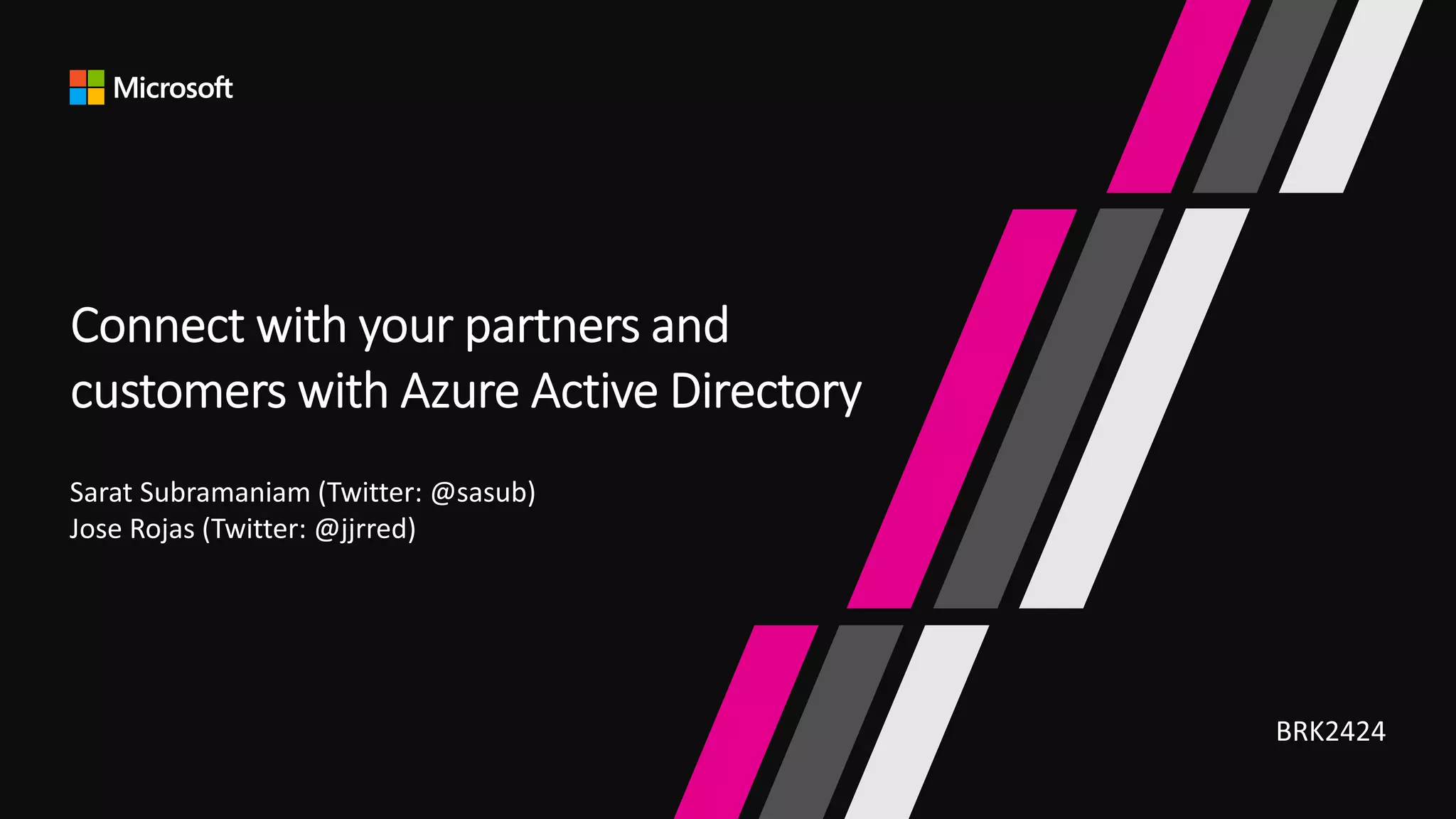 Microsoft

Connect with your partners and customers with Azure Active Directory

Sarat Subramaniam (Twitter: @sasub)
Jose Rojas (Twitter: @jjrred)

BRK2424